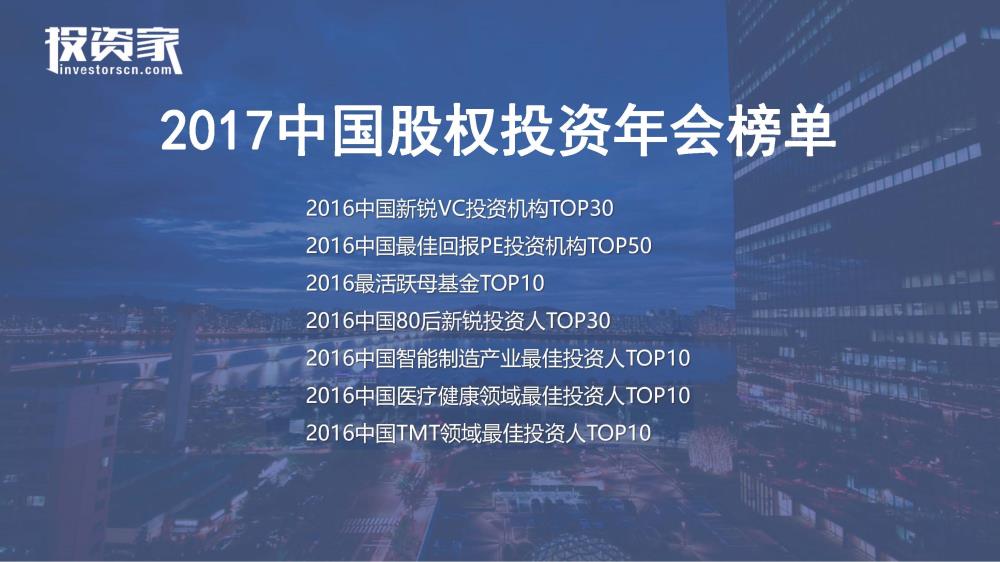 投资家
investorscn.com

2017中国股权投资年会榜单

2016中国新锐VC投资机构TOP30
2016中国最佳回报PE投资机构TOP50
2016最活跃母基金TOP10
2016中国80后新锐投资人TOP30
2016中国智能制造产业最佳投资人TOP10
2016中国医疗健康领域最佳投资人TOP10
2016中国TMT领域最佳投资人TOP10